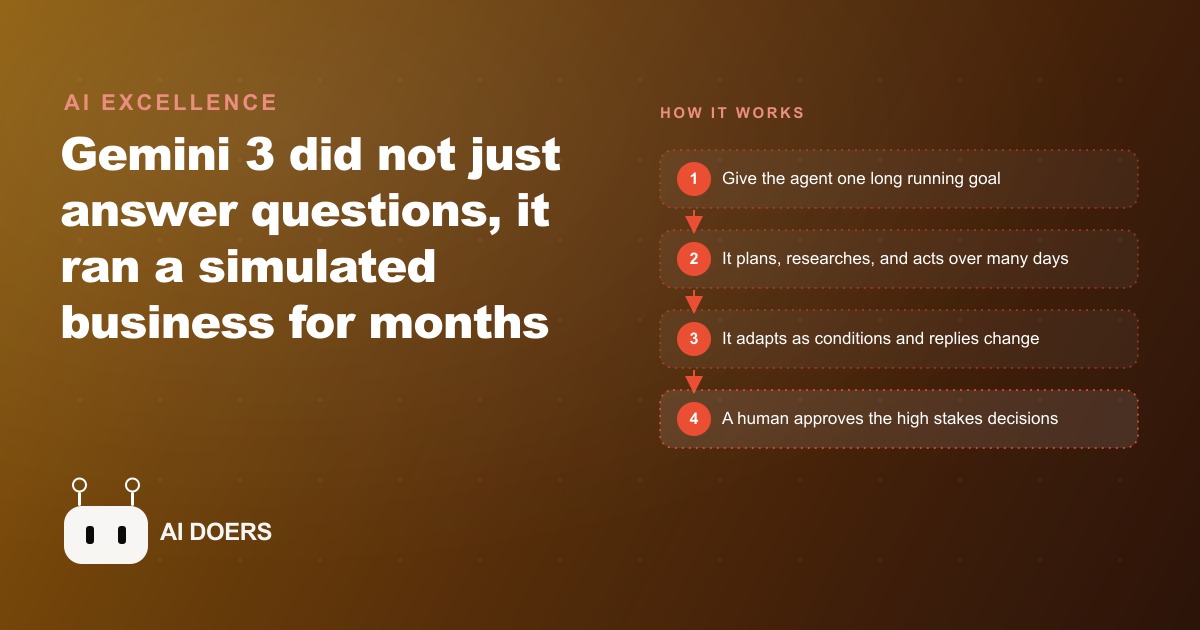 AI EXCELLENCE

Gemini 3 did not just answer questions, it ran a simulated business for months

AI DOERS

HOW IT WORKS

1 Give the agent one long running goal

2 It plans, researches, and acts over many days

3 It adapts as conditions and replies change

4 A human approves the high stakes decisions